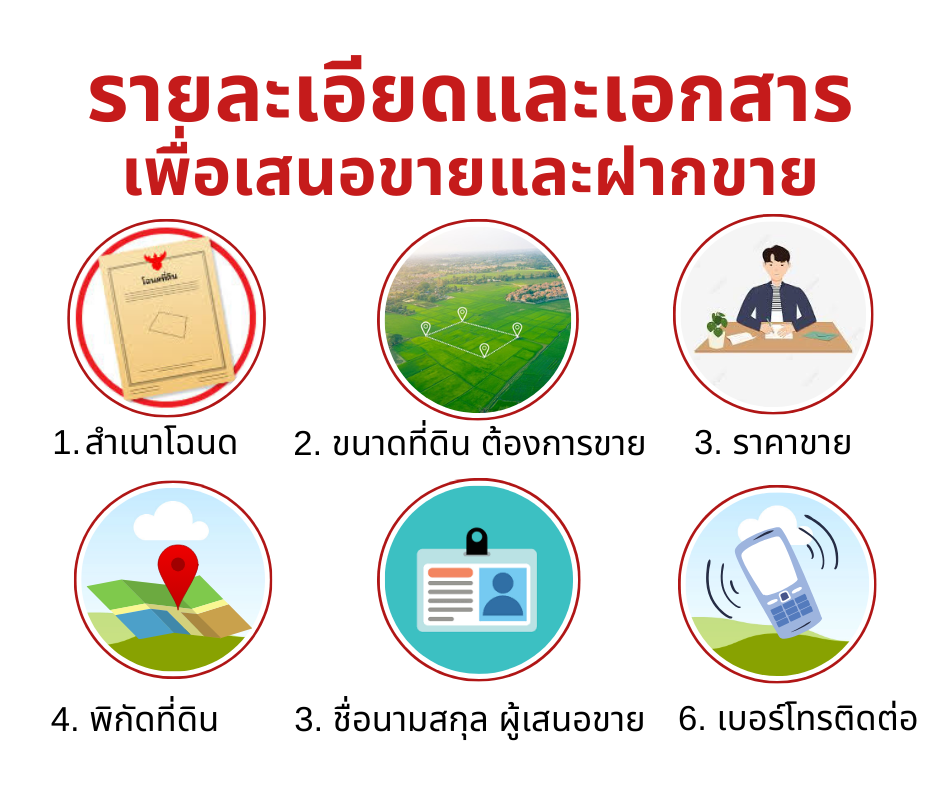 รายละเอียดและเอกสาร
เพื่อเสนอขายและฝากขาย

โฉนดที่ดิน

1. สำเนาโฉนด

2. ขนาดที่ดิน ต้องการขาย

3. ราคาขาย

4. พิกัดที่ดิน

3. ชื่อนามสกุล ผู้เสนอขาย

6. เบอร์โทรติดต่อ